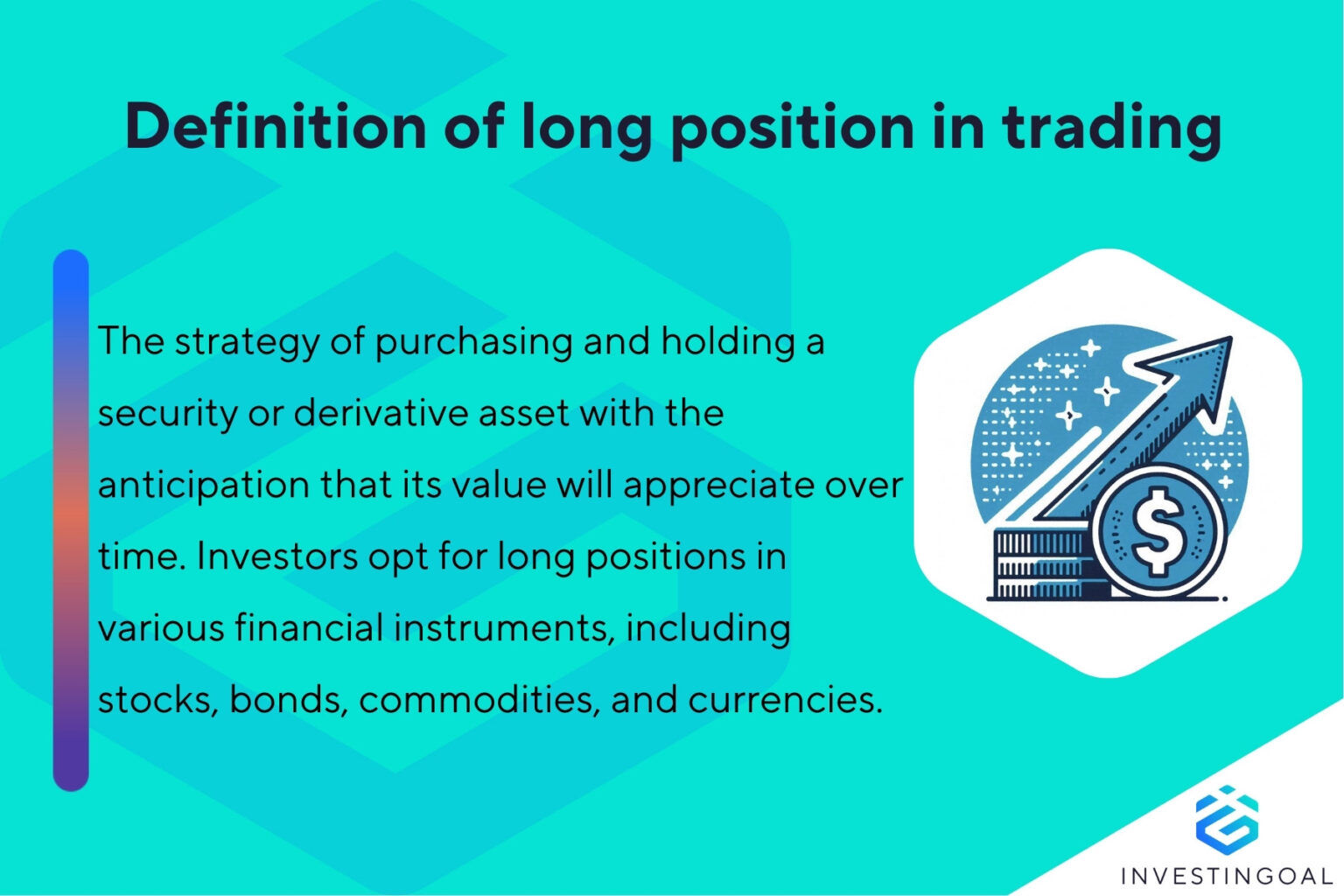 Definition of long position in trading

The strategy of purchasing and holding a security or derivative asset with the anticipation that its value will appreciate over time. Investors opt for long positions in various financial instruments, including stocks, bonds, commodities, and currencies.

$

INVESTINGOAL